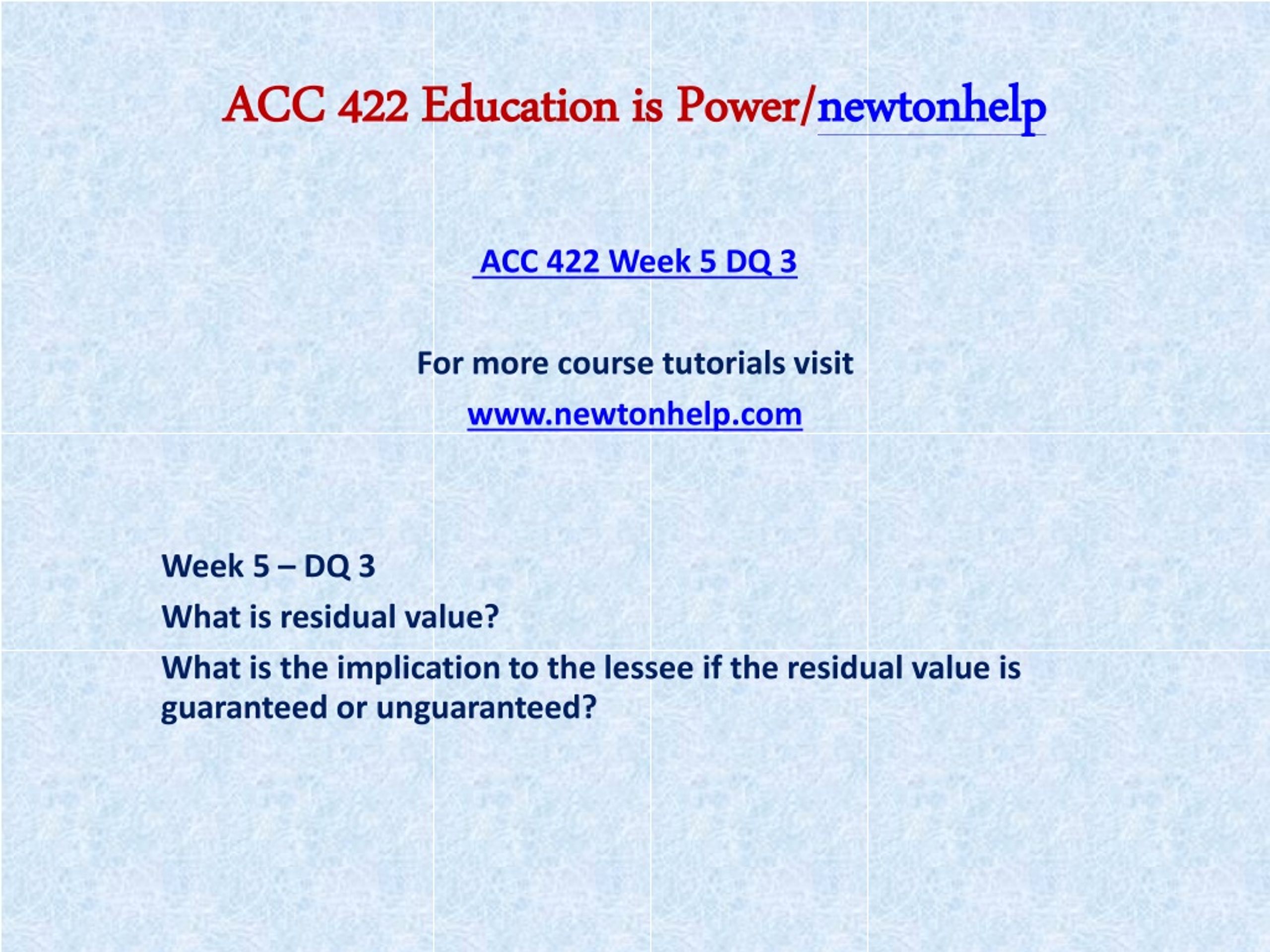 ACC 422 Education is Power/newtonhelp

ACC 422 Week 5 DQ 3

For more course tutorials visit

www.newtonhelp.com

Week 5 – DQ 3

What is residual value?

What is the implication to the lessee if the residual value is guaranteed or unguaranteed?